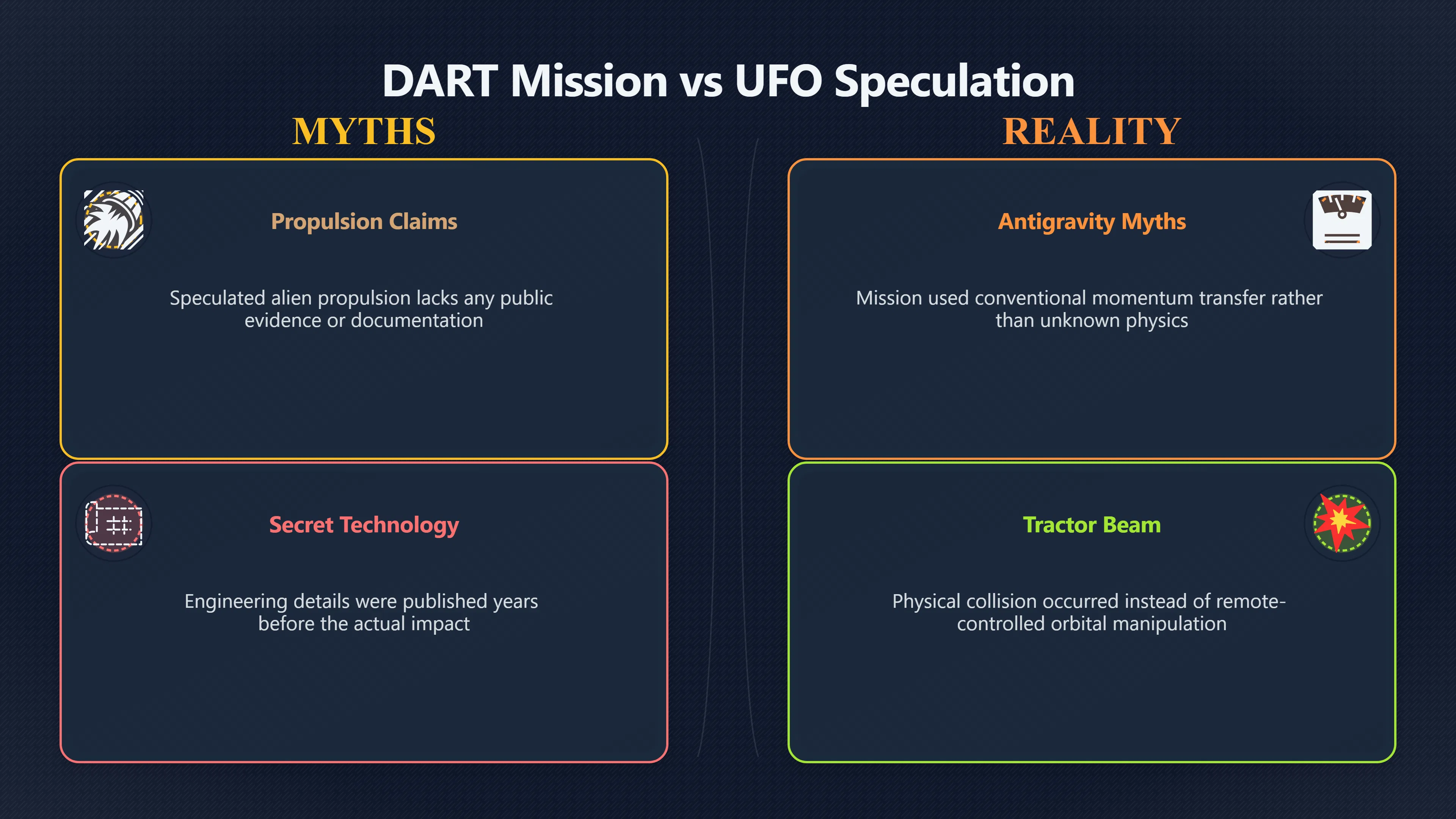 DART Mission vs UFO Speculation

MYTHS

Propulsion Claims

Speculated alien propulsion lacks any public evidence or documentation

Secret Technology

Engineering details were published years before the actual impact

REALITY

Antigravity Myths

Mission used conventional momentum transfer rather than unknown physics

Tractor Beam

Physical collision occurred instead of remote-controlled orbital manipulation